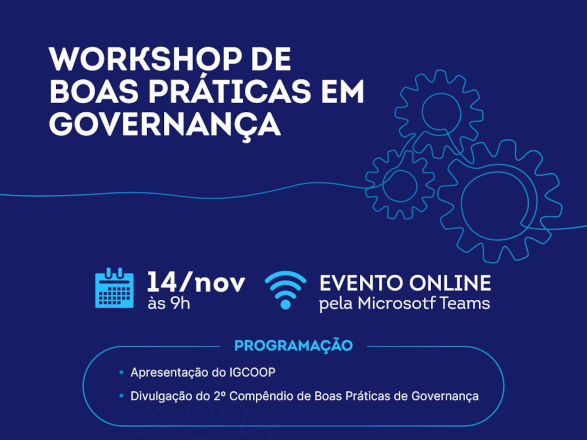 WORKSHOP DE BOAS PRÁTICAS EM GOVERNANÇA

14/nov
às 9h

EVENTO ONLINE
pela Microsotf Teams

PROGRAMAÇÃO

• Apresentação do IGCOOP
• Divulgação do 2º Compêndio de Boas Práticas de Governança